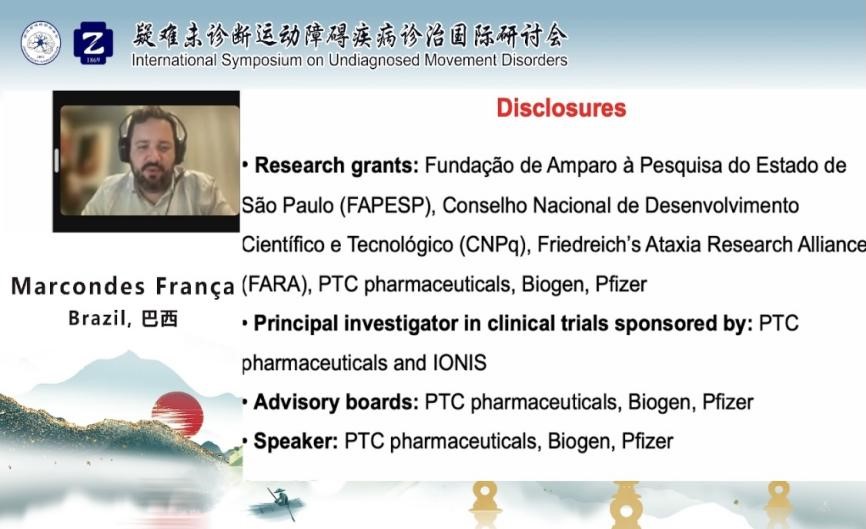 Z
1869

疑难未诊断运动障碍疾病诊治国际研讨会
International Symposium on Undiagnosed Movement Disorders

Marcondes França
Brazil, 巴西

Disclosures

• Research grants: Fundação de Amparo à Pesquisa do Estado de São Paulo (FAPESP), Conselho Nacional de Desenvolvimento Científico e Tecnológico (CNPq), Friedreich's Ataxia Research Alliance (FARA), PTC pharmaceuticals, Biogen, Pfizer

• Principal investigator in clinical trials sponsored by: PTC pharmaceuticals and IONIS

• Advisory boards: PTC pharmaceuticals, Biogen, Pfizer

• Speaker: PTC pharmaceuticals, Biogen, Pfizer